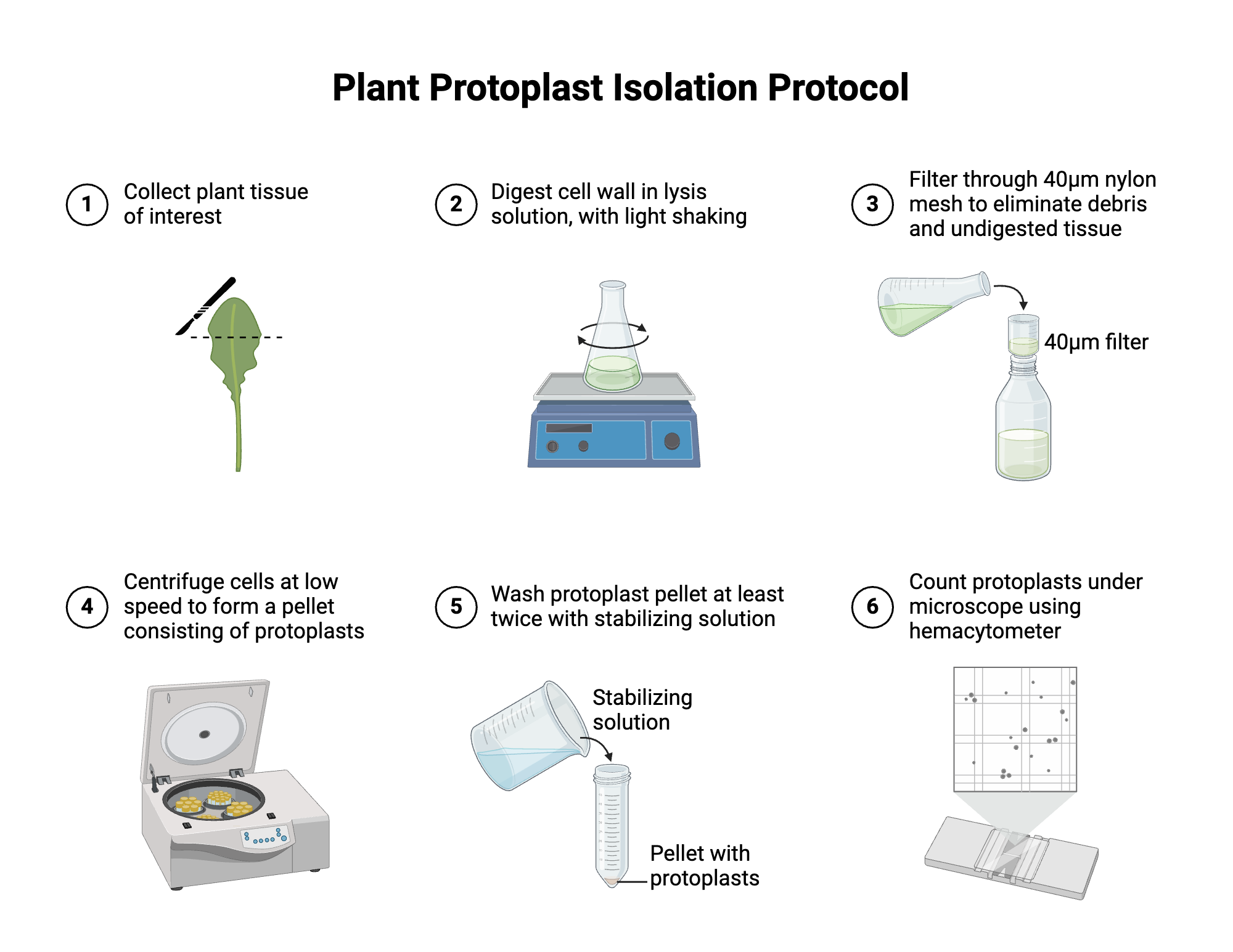 Plant Protoplast Isolation Protocol

1 Collect plant tissue of interest

2 Digest cell wall in lysis solution, with light shaking

3 Filter through 40μm nylon mesh to eliminate debris and undigested tissue

40μm filter

4 Centrifuge cells at low speed to form a pellet consisting of protoplasts

5 Wash protoplast pellet at least twice with stabilizing solution

Stabilizing solution

Pellet with protoplasts

6 Count protoplasts under microscope using hemacytometer